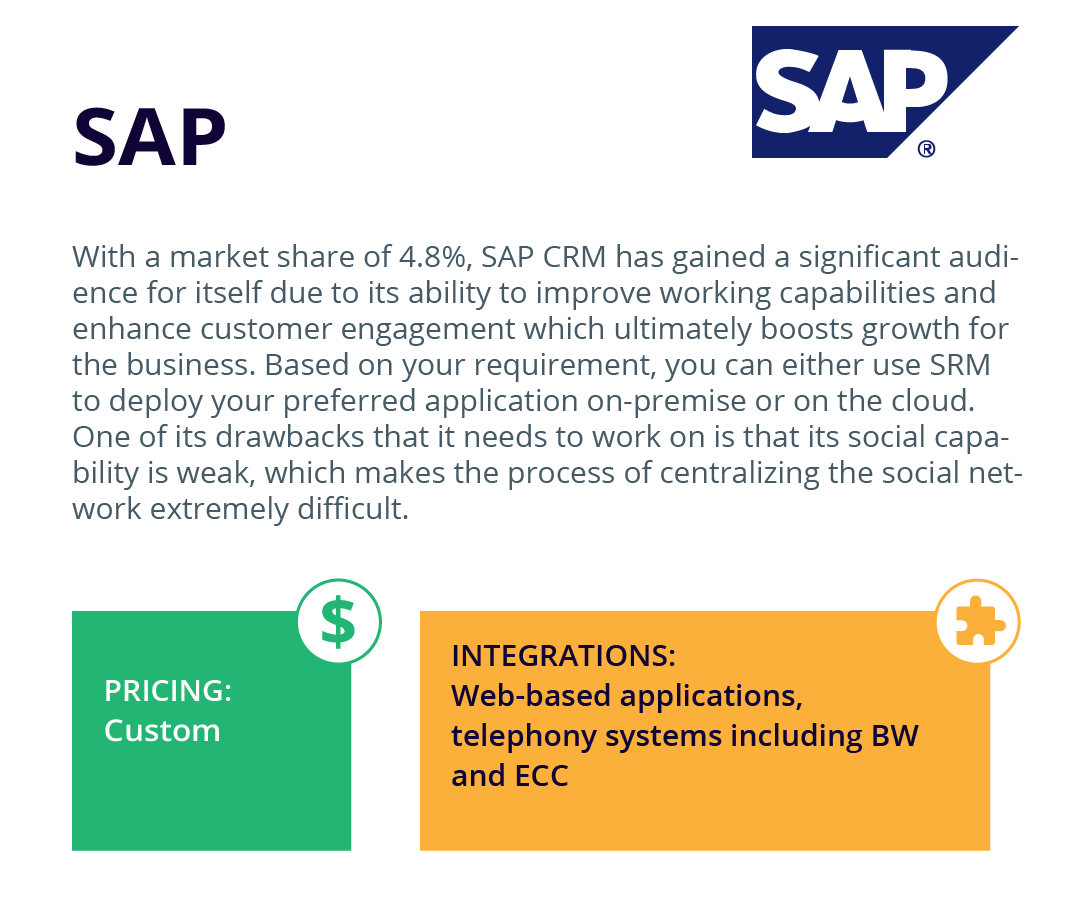 SAP

SAP®

With a market share of 4.8%, SAP CRM has gained a significant audience for itself due to its ability to improve working capabilities and enhance customer engagement which ultimately boosts growth for the business. Based on your requirement, you can either use SRM to deploy your preferred application on-premise or on the cloud. One of its drawbacks that it needs to work on is that its social capability is weak, which makes the process of centralizing the social network extremely difficult.

$

PRICING:
Custom

INTEGRATIONS:
Web-based applications, telephony systems including BW and ECC